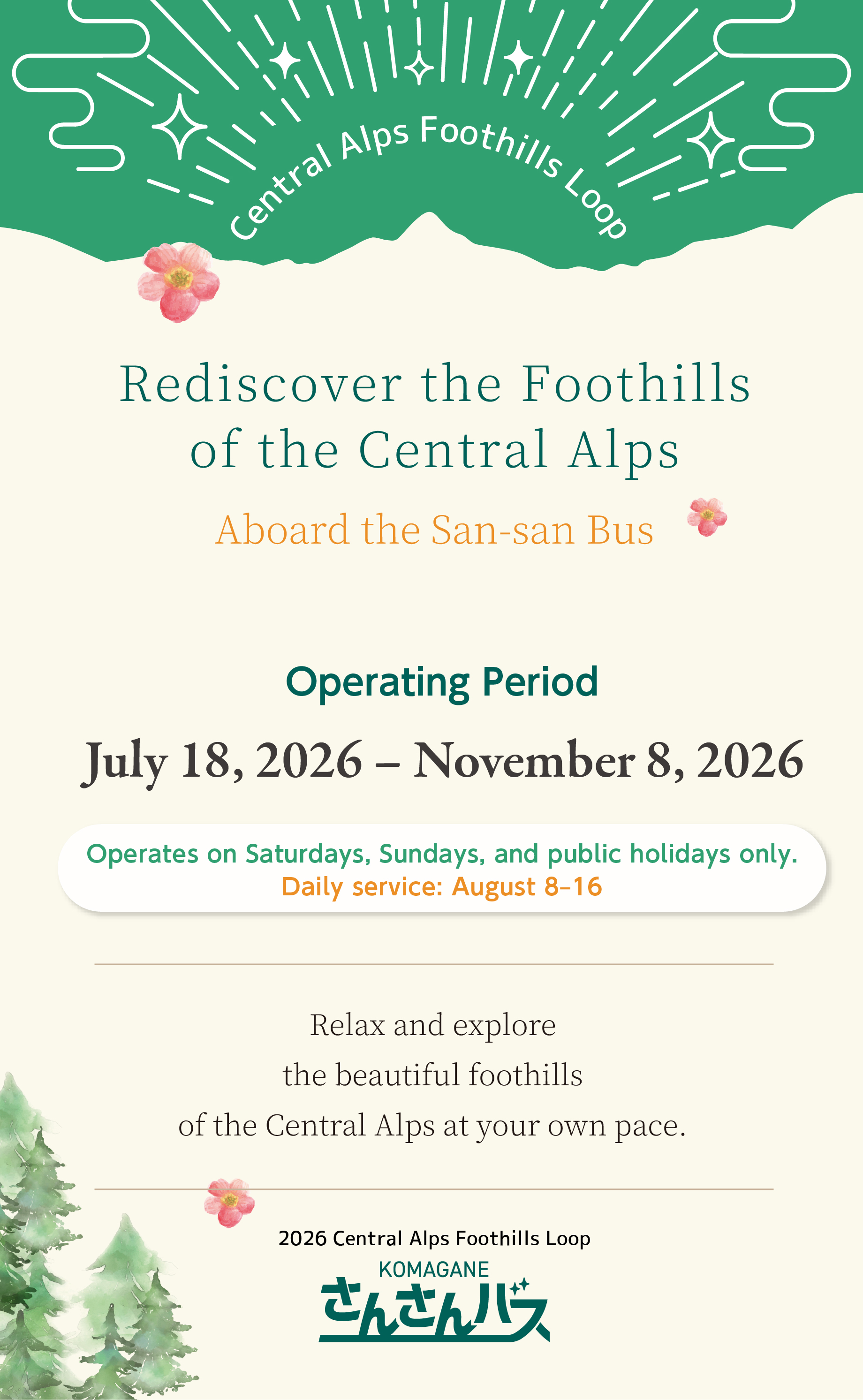 Central Alps Foothills Loop

Rediscover the Foothills of the Central Alps

Aboard the San-san Bus

Operating Period

July 18, 2026 – November 8, 2026

Operates on Saturdays, Sundays, and public holidays only.
Daily service: August 8–16

Relax and explore the beautiful foothills of the Central Alps at your own pace.

2026 Central Alps Foothills Loop
KOMAGANE
さんさんバス